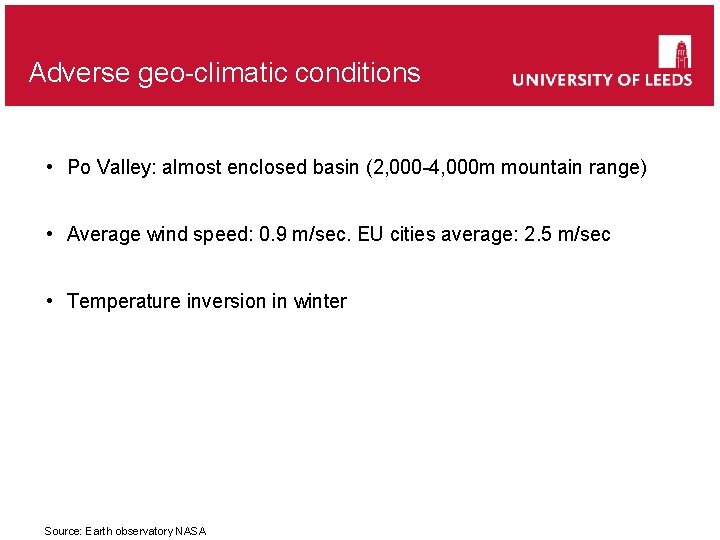 Adverse geo-climatic conditions

UNIVERSITY OF LEEDS

• Po Valley: almost enclosed basin (2,000-4,000m mountain range)

• Average wind speed: 0.9 m/sec. EU cities average: 2.5 m/sec

• Temperature inversion in winter

Source: Earth observatory NASA